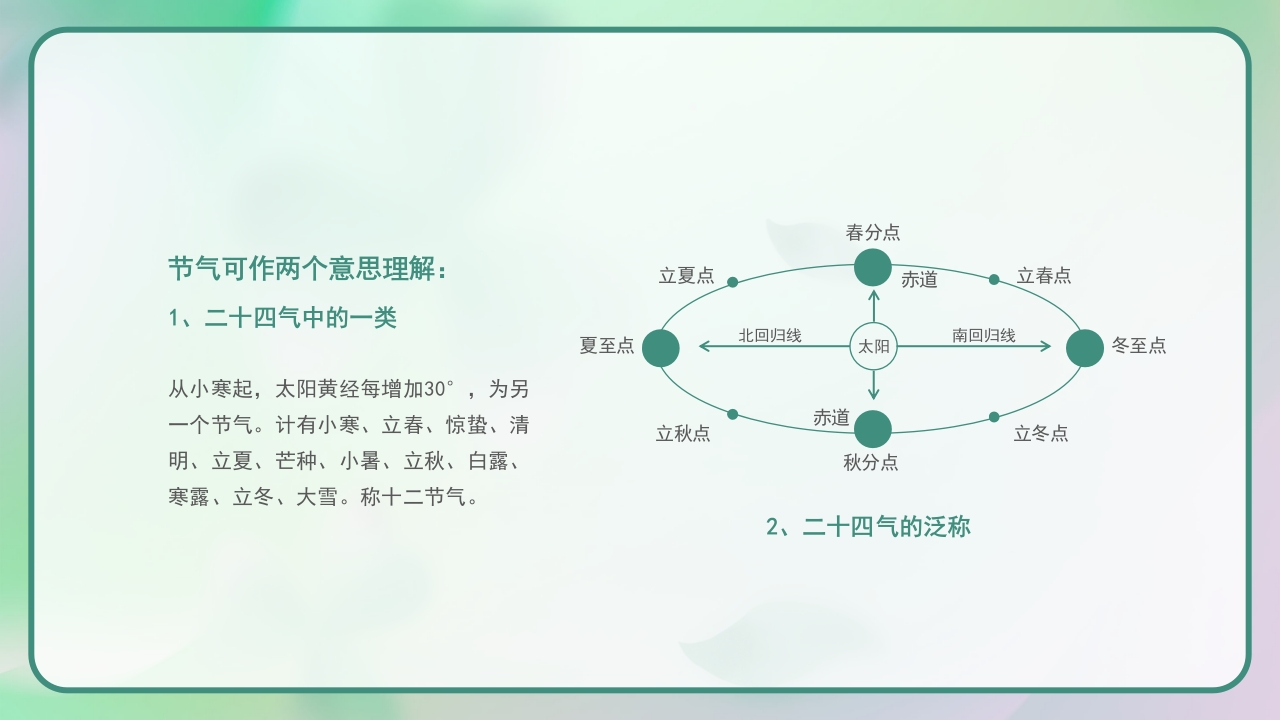 节气可作两个意思理解：

1、二十四气中的一类

从小寒起，太阳黄经每增加30°，为另一个节气。计有小寒、立春、惊蛰、清明、立夏、芒种、小暑、立秋、白露、寒露、立冬、大雪。称十二节气。

春分点
立夏点
赤道
立春点
夏至点
北回归线
太阳
南回归线
冬至点
立秋点
赤道
立冬点
秋分点

2、二十四气的泛称